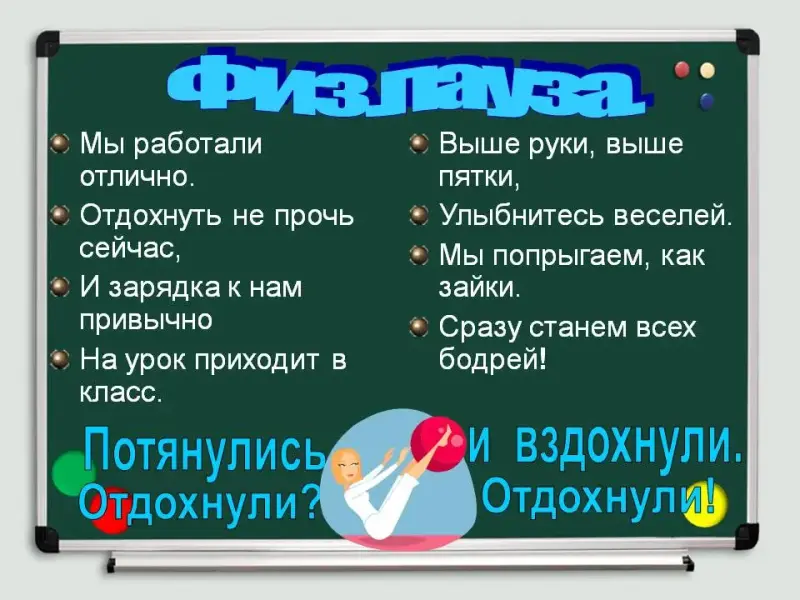 Физпауза

Мы работали отлично.

Отдохнуть не прочь сейчас,

И зарядка к нам привычно

На урок приходит в класс.

Выше руки, выше пятки,

Улыбнитесь веселей.

Мы попрыгаем, как зайки.

Сразу станем всех бодрей!

Потянулись и вздохнули.

Отдохнули? Отдохнули!